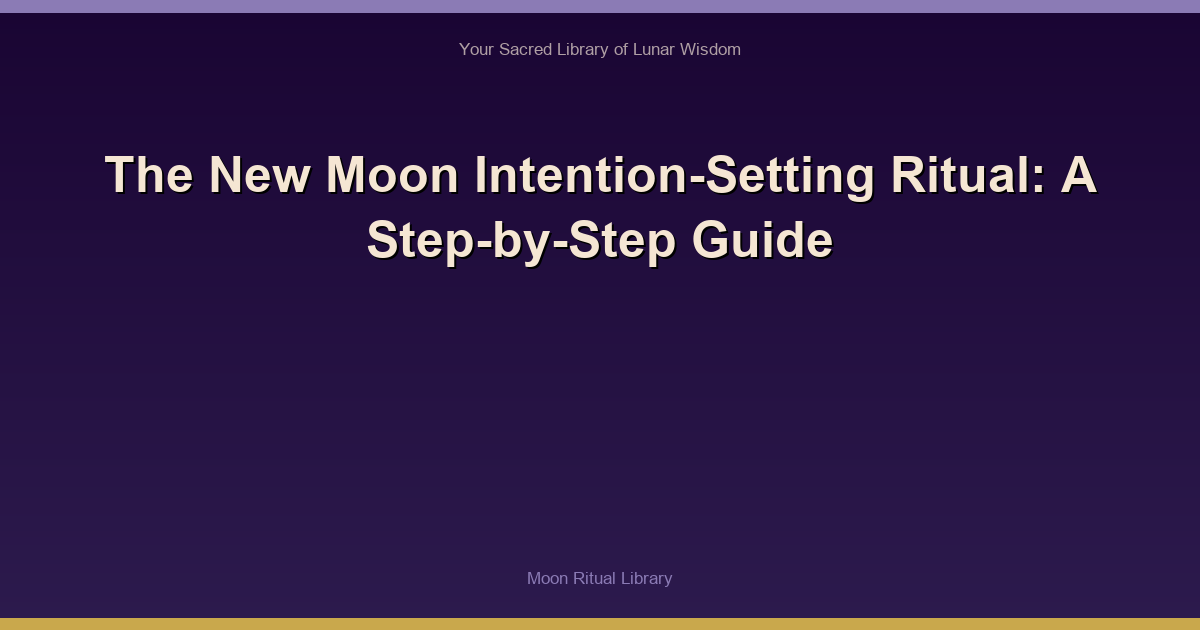 Your Sacred Library of Lunar Wisdom

The New Moon Intention-Setting Ritual: A Step-by-Step Guide

Moon Ritual Library